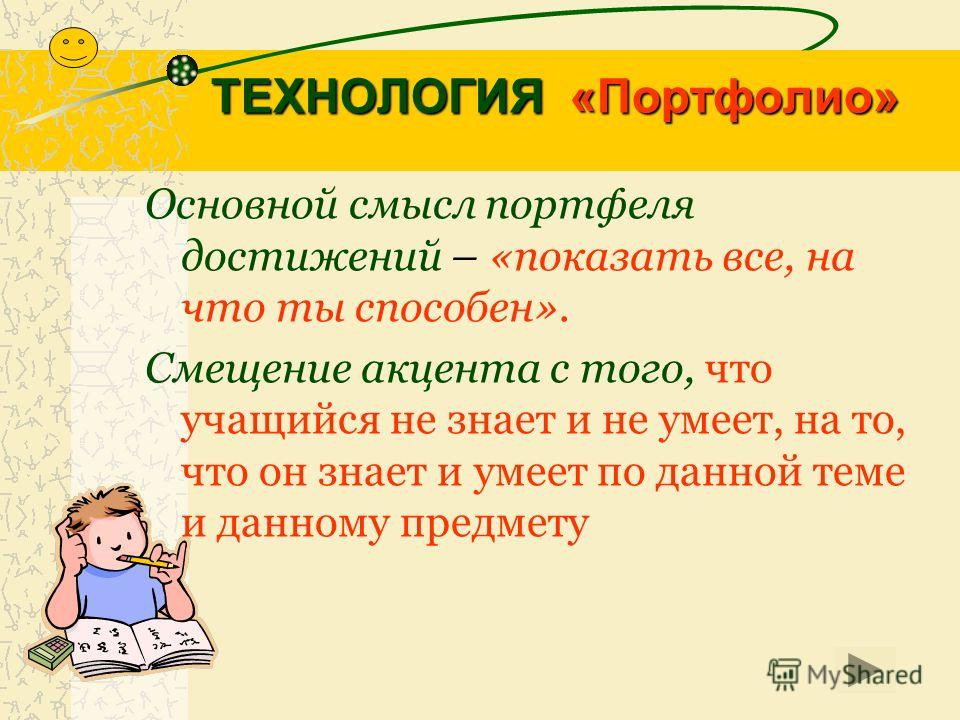 ТЕХНОЛОГИЯ «Портфолио»

Основной смысл портфеля достижений – «показать все, на что ты способен».

Смещение акцента с того, что учащийся не знает и не умеет, на то, что он знает и умеет по данной теме и данному предмету

MyShared